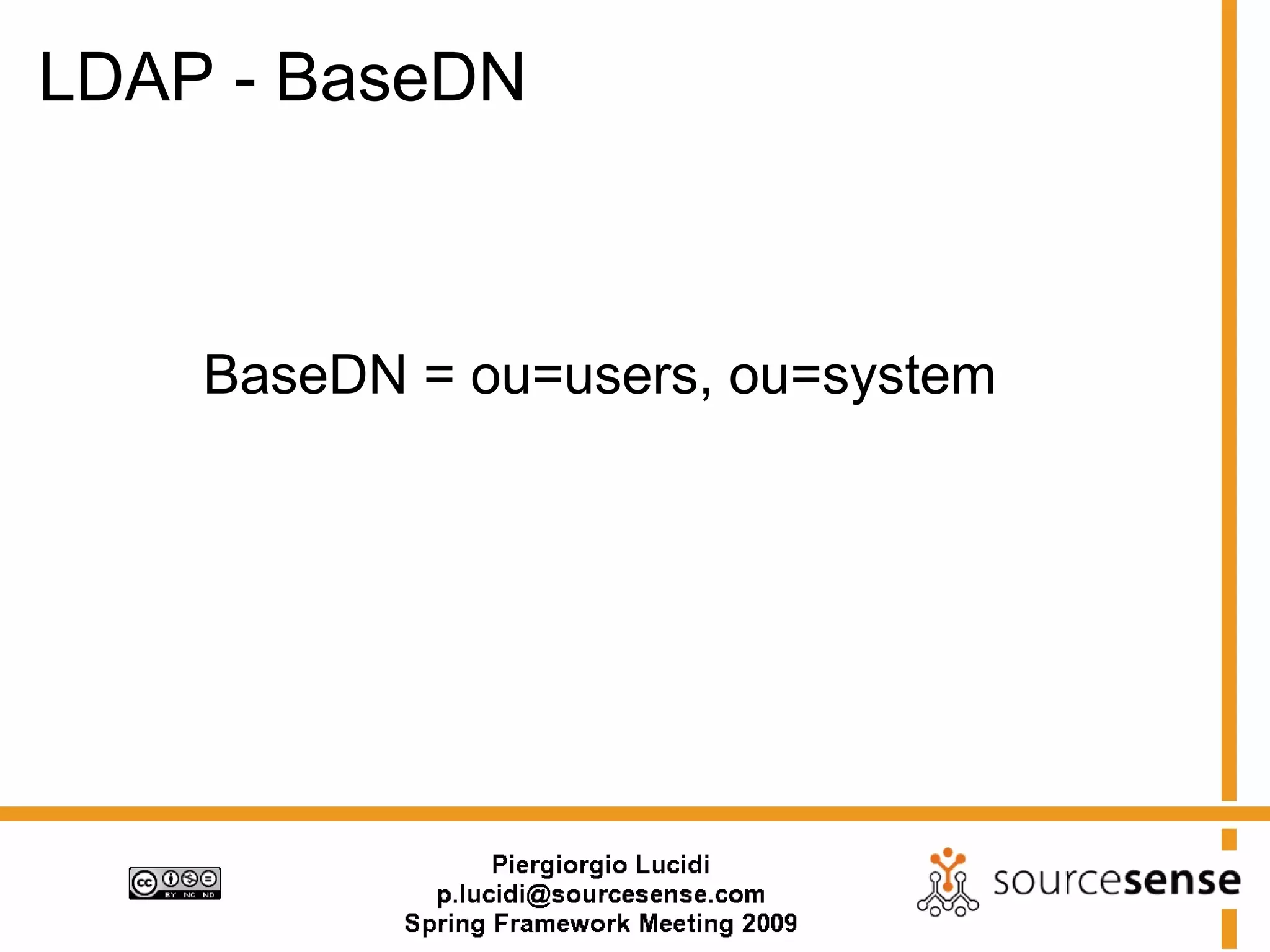 LDAP - BaseDN

BaseDN = ou=users, ou=system

cc BY NC ND

Piergiorgio Lucidi
p.lucidi@sourcesense.com
Spring Framework Meeting 2009

sourcesense